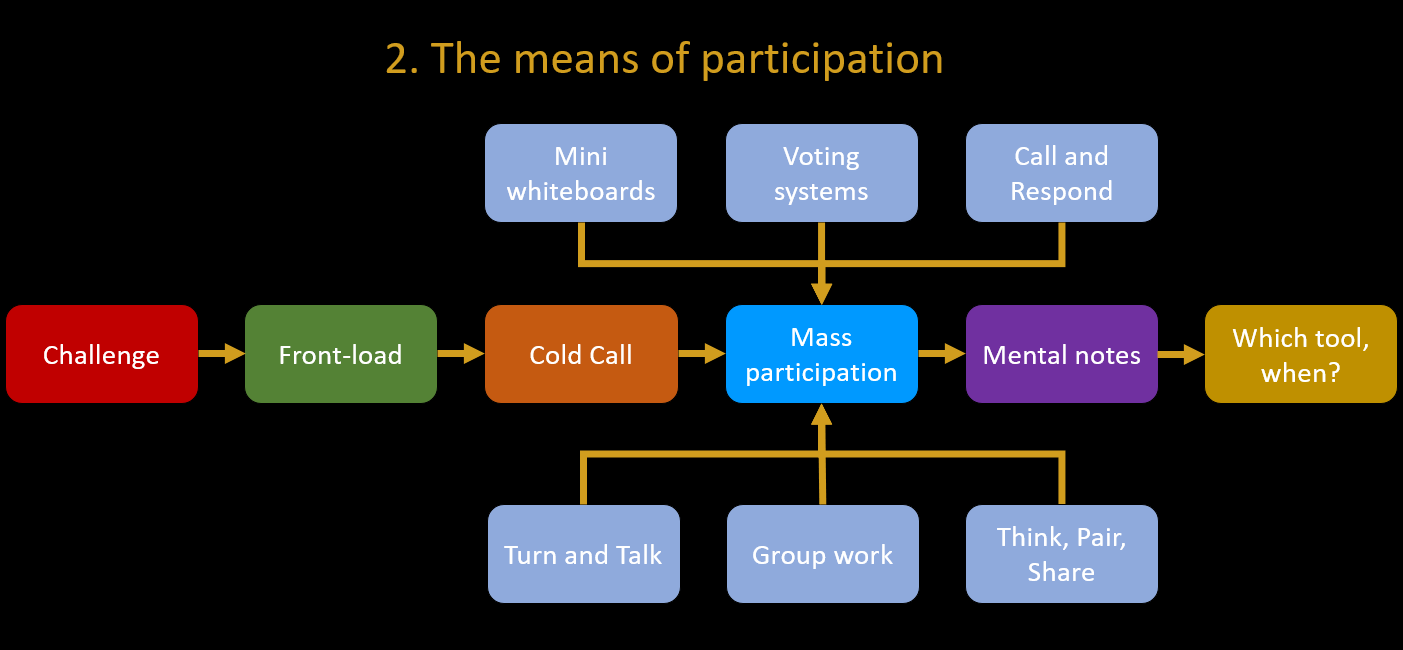 2. The means of participation

Mini whiteboards

Voting systems

Call and Respond

Challenge

Front-load

Cold Call

Mass participation

Mental notes

Which tool, when?

Turn and Talk

Group work

Think, Pair, Share